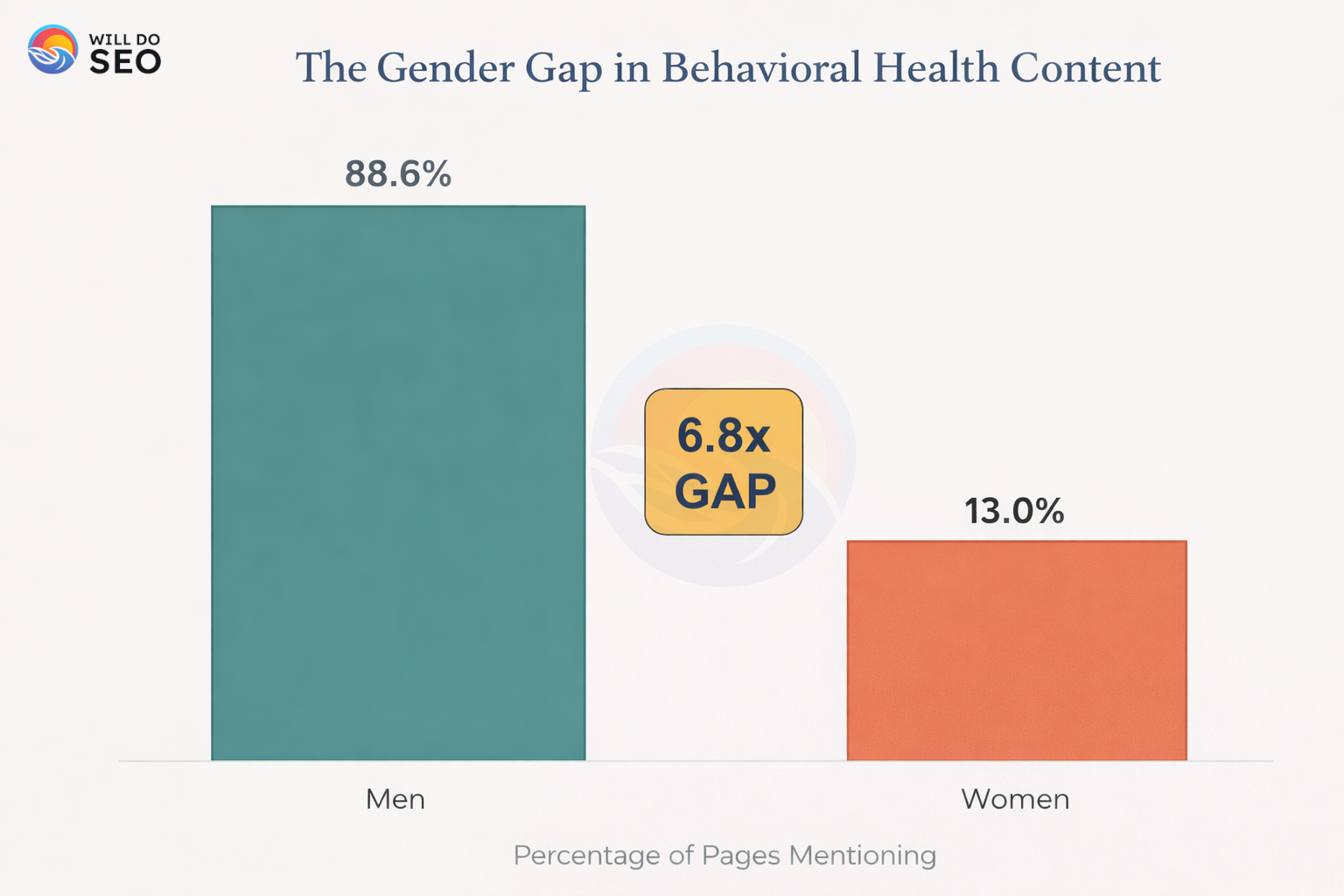 WILL DO
SEO

The Gender Gap in Behavioral Health Content

88.6%

6.8x
GAP

13.0%

Men

Women

Percentage of Pages Mentioning